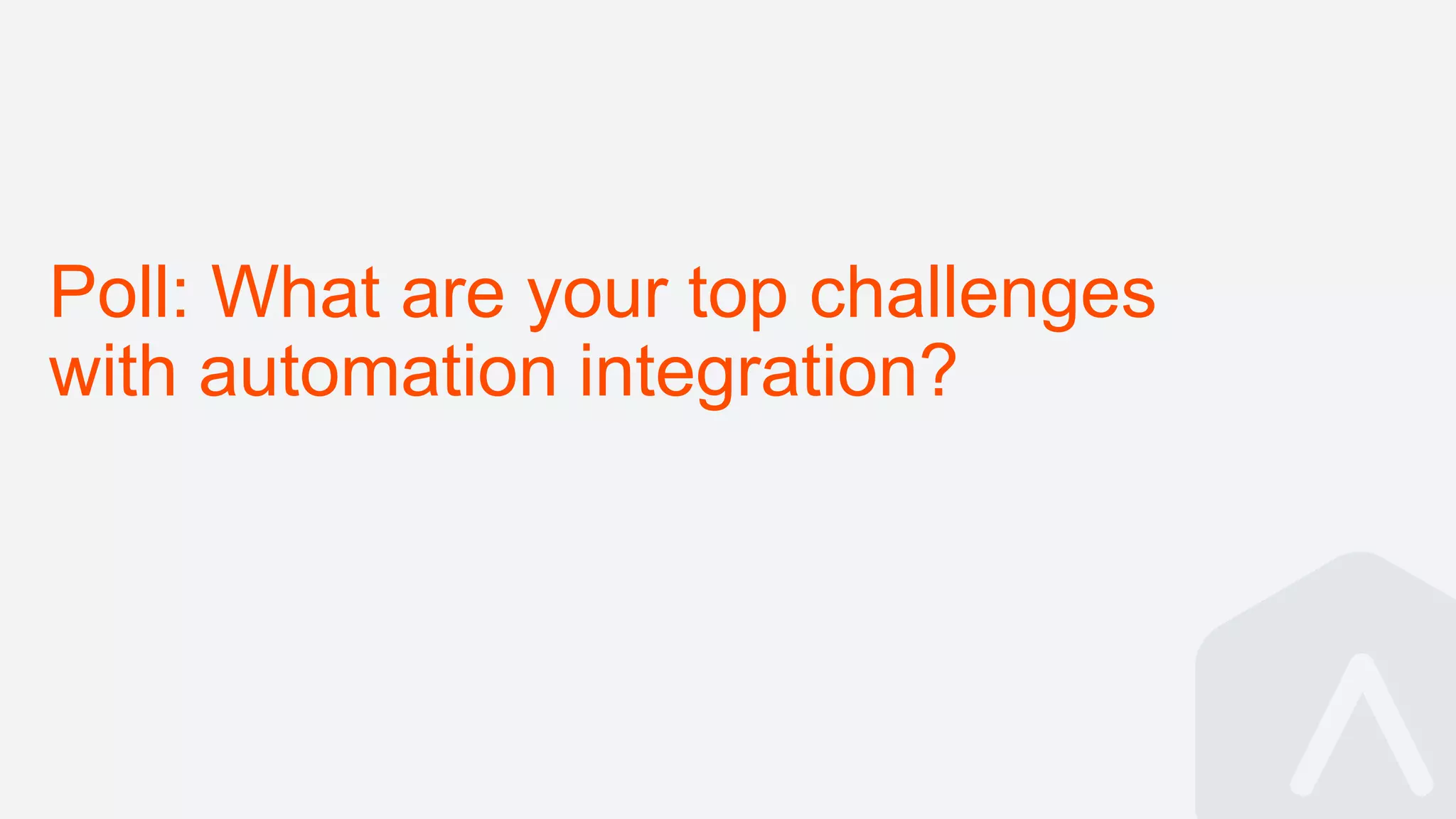 Poll: What are your top challenges with automation integration?